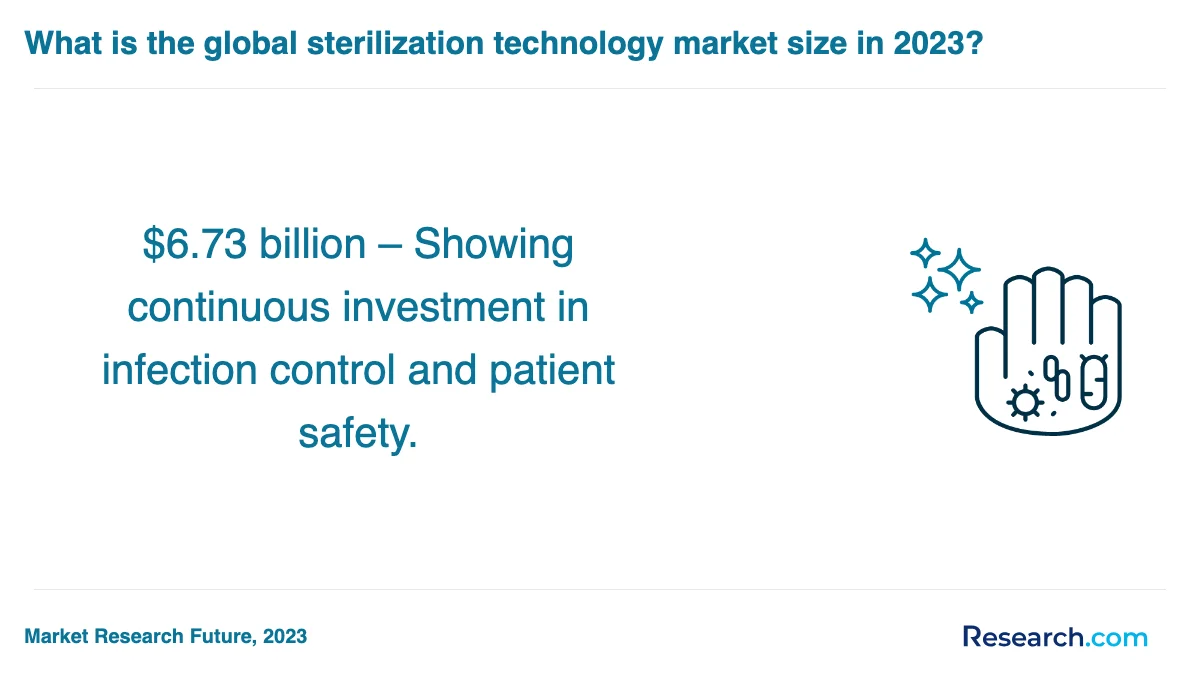 What is the global sterilization technology market size in 2023?

\$6.73 billion – Showing continuous investment in infection control and patient safety.

Market Research Future, 2023

Research.com